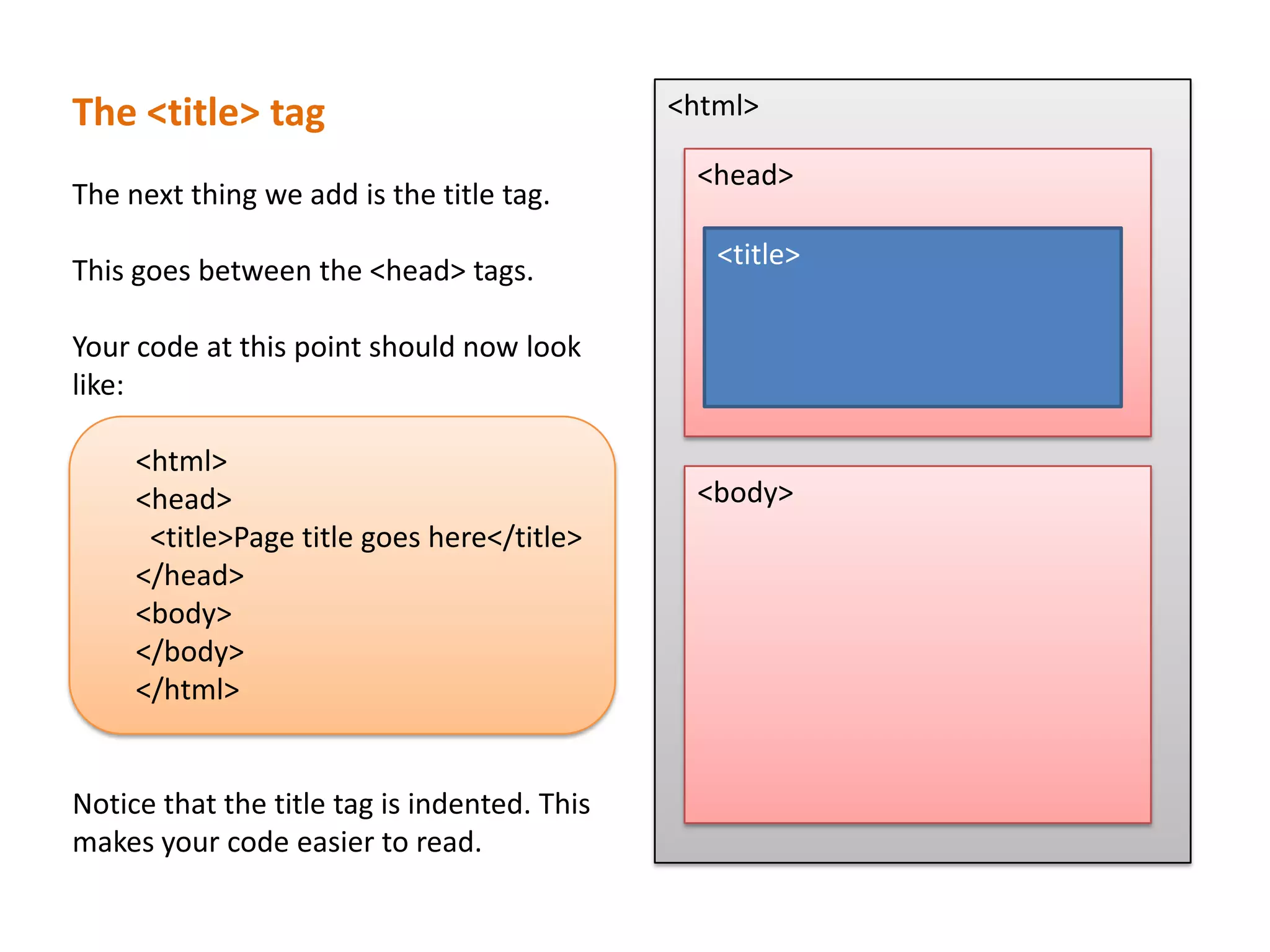 The <title> tag

The next thing we add is the title tag.

This goes between the <head> tags.

Your code at this point should now look like:

<html>
<head>
  <title>Page title goes here</title>
</head>
<body>
</body>
</html>

Notice that the title tag is indented. This makes your code easier to read.

<html>

<head>

<title>

<body>